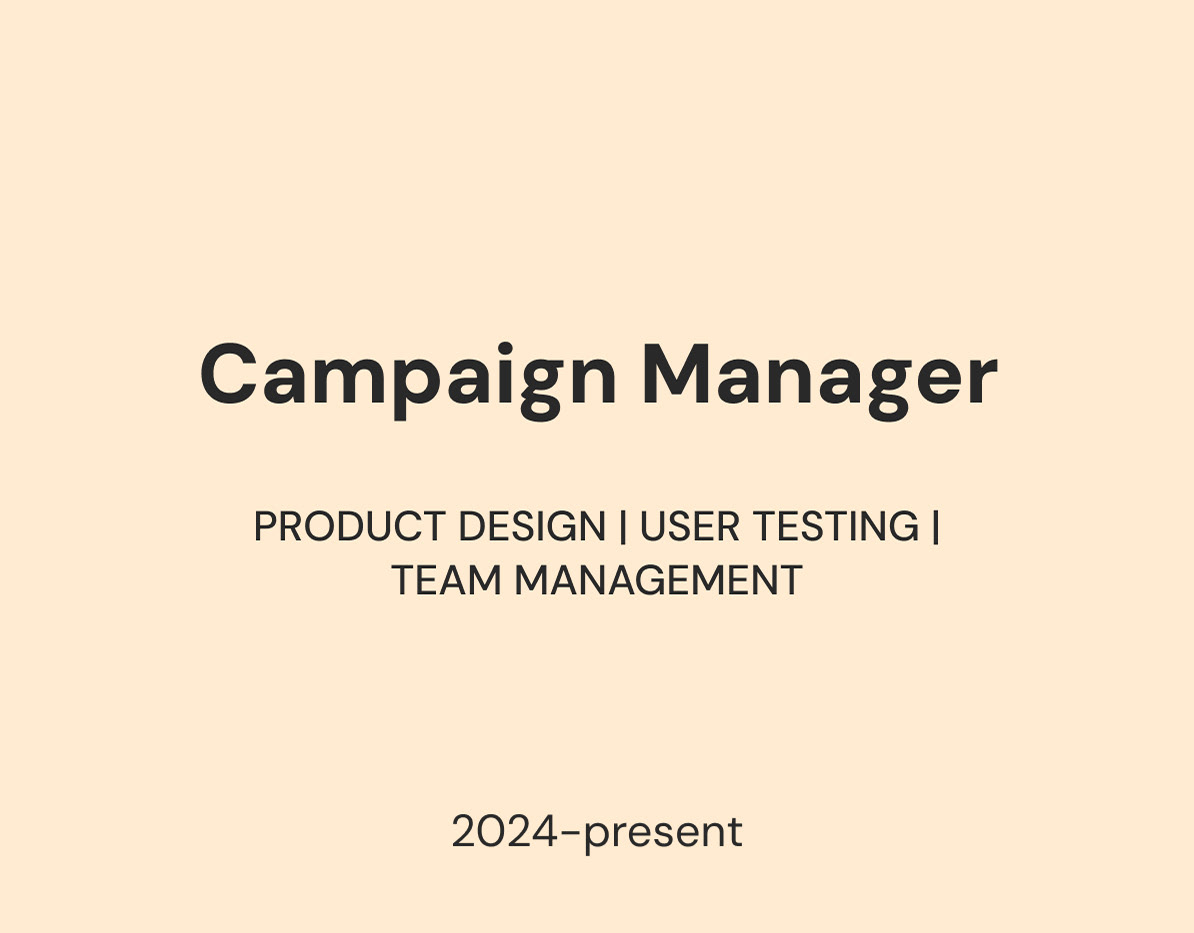 Campaign Manager

PRODUCT DESIGN | USER TESTING | TEAM MANAGEMENT

2024-present